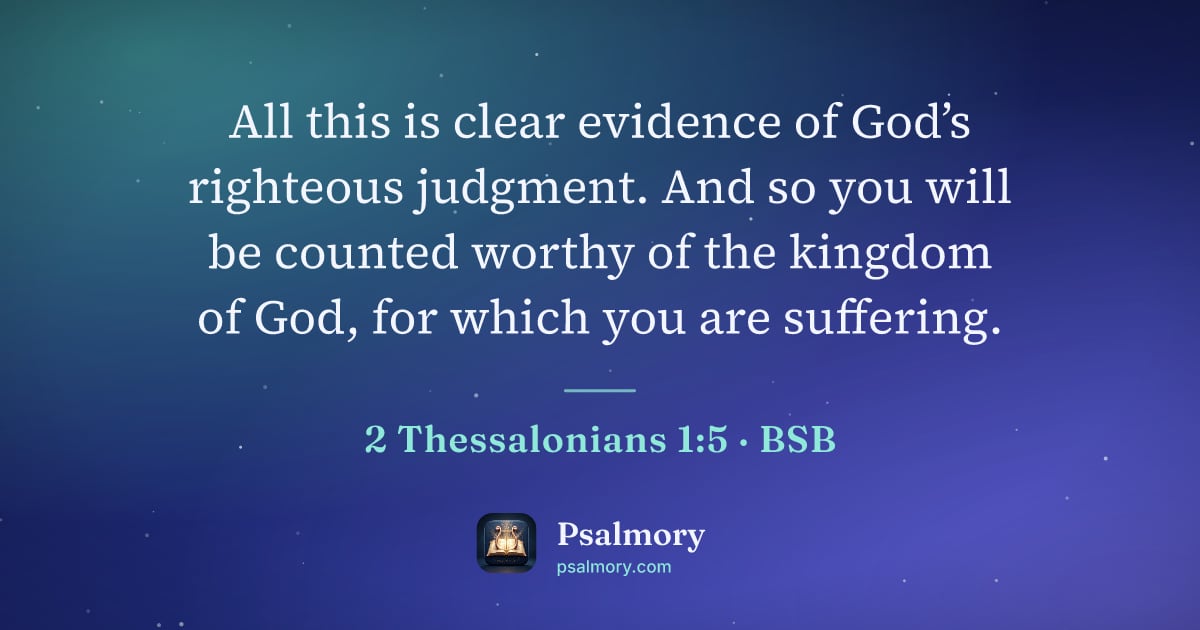 All this is clear evidence of God’s righteous judgment. And so you will be counted worthy of the kingdom of God, for which you are suffering.

2 Thessalonians 1:5 · BSB

Psalmory
psalmory.com